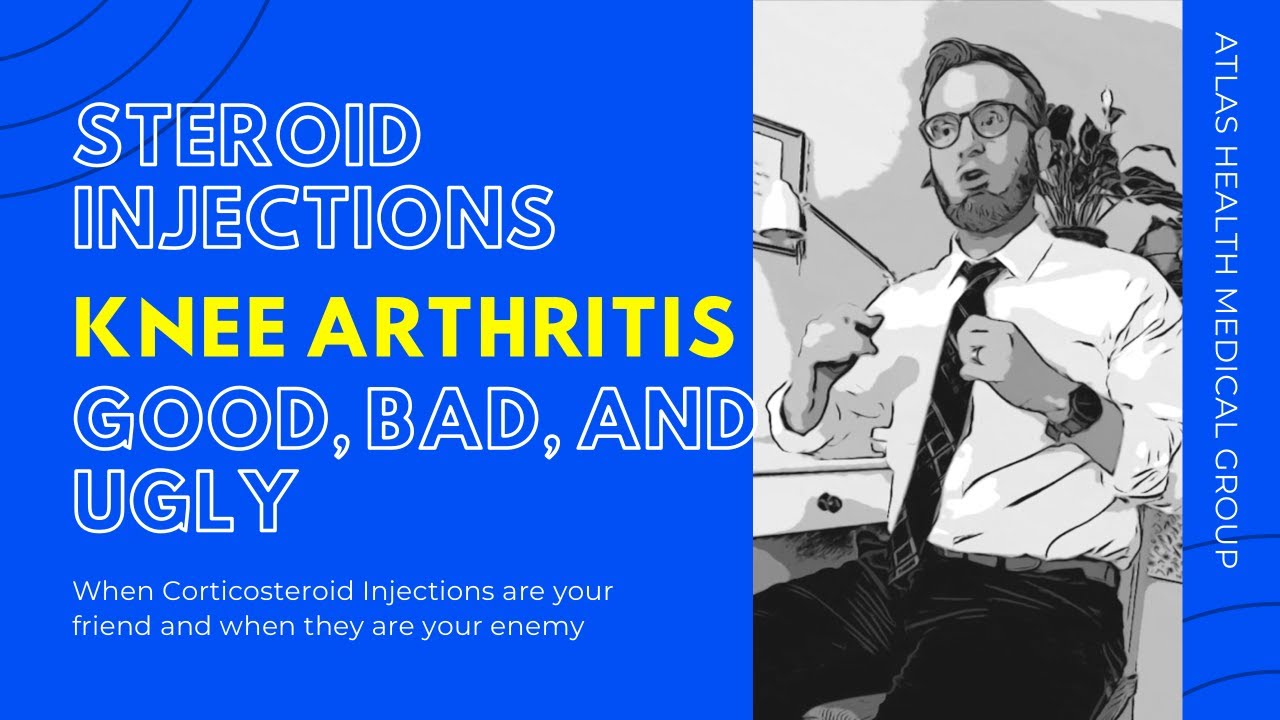 STEROID INJECTIONS

KNEE ARTHRITIS

GOOD, BAD, AND UGLY

When Corticosteroid Injections are your friend and when they are your enemy

ATLAS HEALTH MEDICAL GROUP